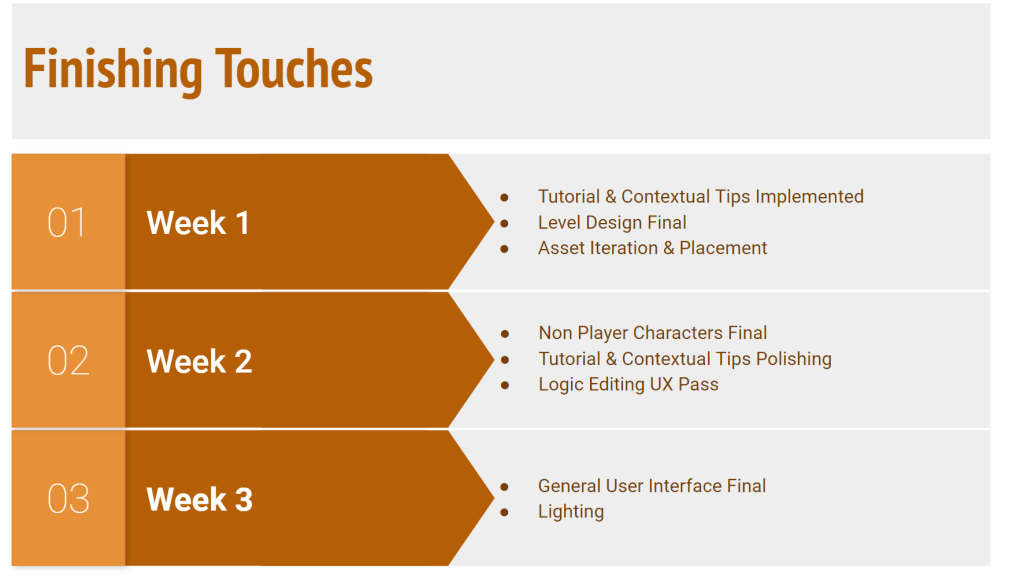 Finishing Touches

01

Week 1

- Tutorial & Contextual Tips Implemented
- Level Design Final
- Asset Iteration & Placement

02

Week 2

- Non Player Characters Final
- Tutorial & Contextual Tips Polishing
- Logic Editing UX Pass

03

Week 3

- General User Interface Final
- Lighting